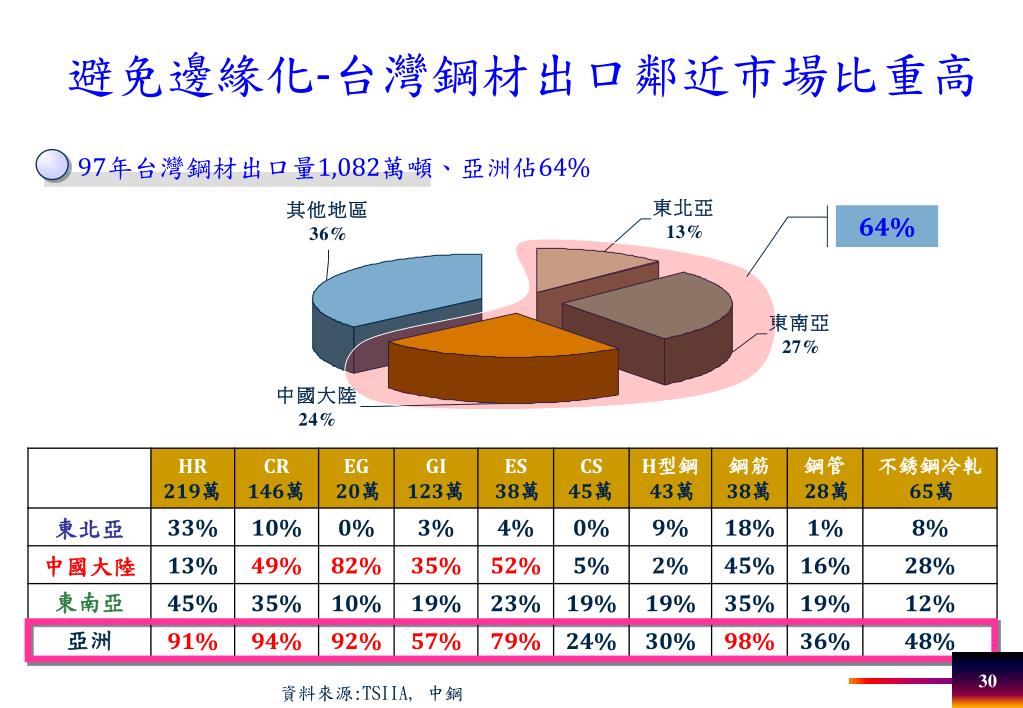 避免邊緣化-台灣鋼材出口鄰近市場比重高

97年台灣鋼材出口量1,082萬噸、亞洲佔64%

其他地區
36%

東北亞
13%

64%

東南亞
27%

中國大陸
24%

| | HR 219萬 | CR 146萬 | EG 20萬 | GI 123萬 | ES 38萬 | CS 45萬 | H型鋼 43萬 | 鋼筋 38萬 | 鋼管 28萬 | 不銹鋼冷軋 65萬 |
|---|---|---|---|---|---|---|---|---|---|---|
| 東北亞 | 33% | 10% | 0% | 3% | 4% | 0% | 9% | 18% | 1% | 8% |
| 中國大陸 | 13% | 49% | 82% | 35% | 52% | 5% | 2% | 45% | 16% | 28% |
| 東南亞 | 45% | 35% | 10% | 19% | 23% | 19% | 19% | 35% | 19% | 12% |
| 亞洲 | 91% | 94% | 92% | 57% | 79% | 24% | 30% | 98% | 36% | 48% |

資料來源:TSIIA, 中鋼

30